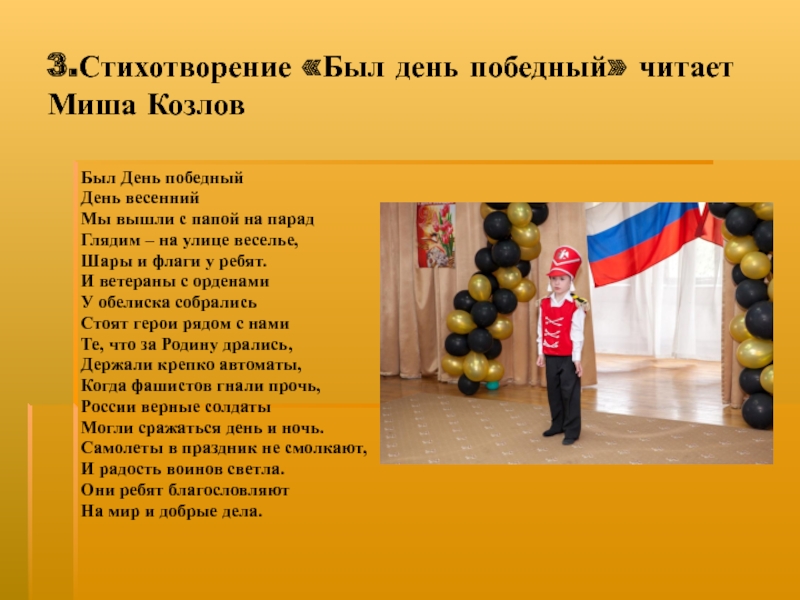 3.Стихотворение «Был день победный» читает Миша Козлов

Был День победный
День весенний
Мы вышли с папой на парад
Глядим – на улице веселье,
Шары и флаги у ребят.
И ветераны с орденами
У обелиска собрались
Стоят герои рядом с нами
Те, что за Родину дрались,
Держали крепко автоматы,
Когда фашистов гнали прочь,
России верные солдаты
Могли сражаться день и ночь.
Самолеты в праздник не смолкают,
И радость воинов светла.
Они ребят благословляют
На мир и добрые дела.